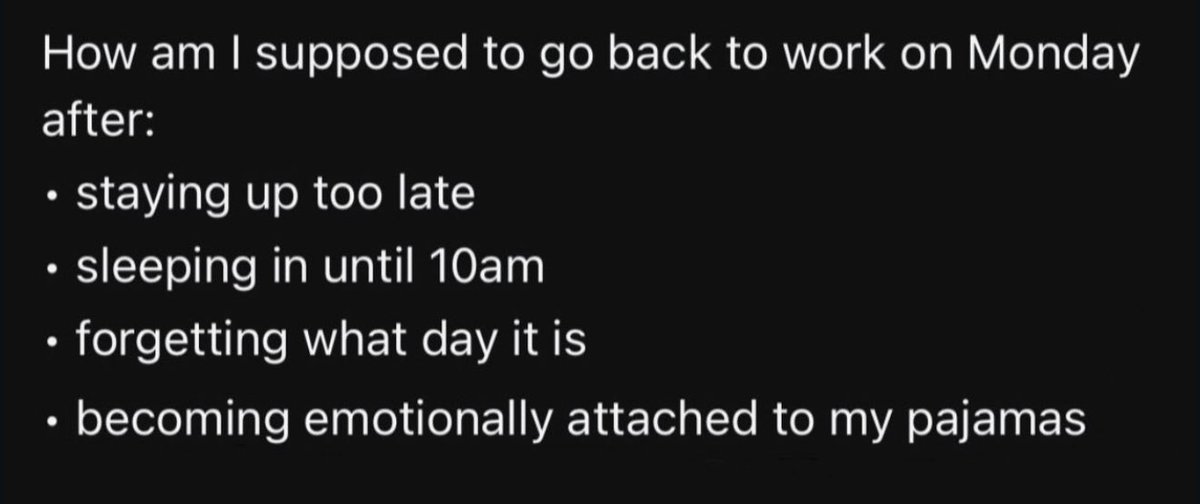 How am I supposed to go back to work on Monday after:

• staying up too late
• sleeping in until 10am
• forgetting what day it is
• becoming emotionally attached to my pajamas